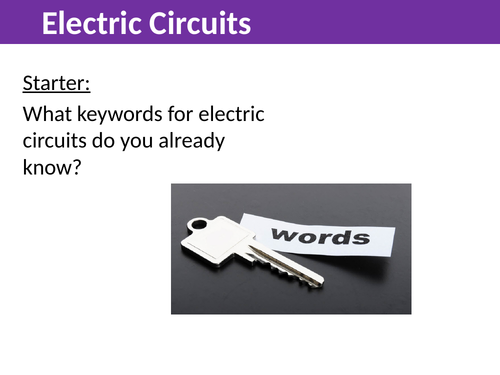 Electric Circuits

Starter:

What keywords for electric circuits do you already know?

words